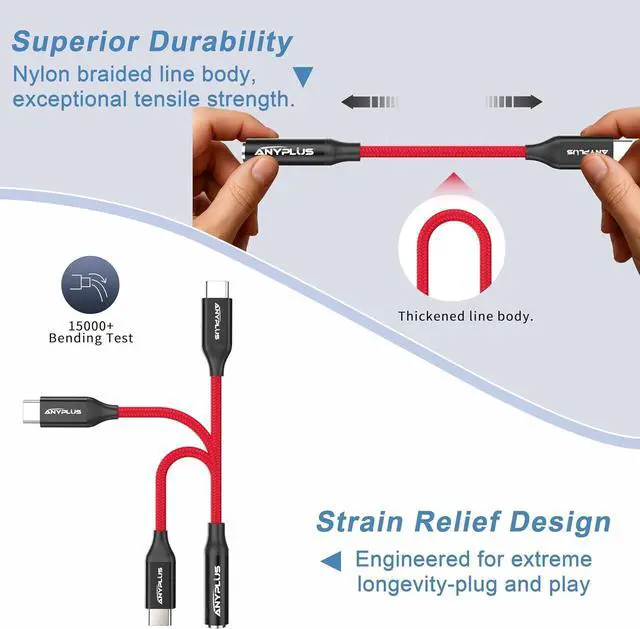 Superior Durability

Nylon braided line body, exceptional tensile strength.

ANYPLUS

ANYPLUS

Thickened line body.

15000+
Bending Test

ANYPLUS

ANYPLUS

ANYPLUS

ANYPLUS

Strain Relief Design

Engineered for extreme longevity-plug and play